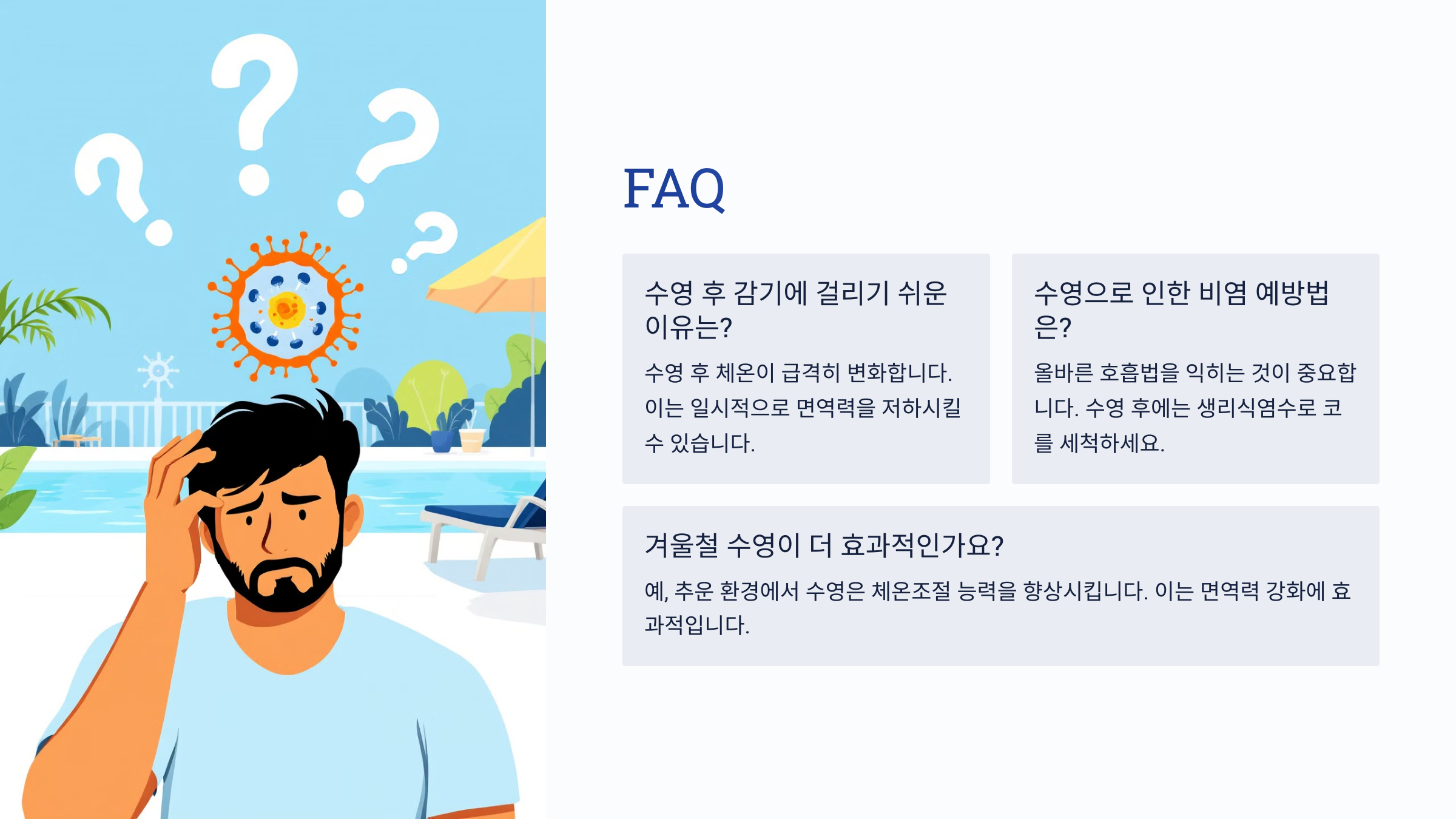 FAQ

수영 후 감기에 걸리기 쉬운 이유는?

수영 후 체온이 급격히 변화합니다. 이는 일시적으로 면역력을 저하시킬 수 있습니다.

수영으로 인한 비염 예방법은?

올바른 호흡법을 익히는 것이 중요합니다. 수영 후에는 생리식염수로 코를 세척하세요.

겨울철 수영이 더 효과적인가요?

예, 추운 환경에서 수영은 체온조절 능력을 향상시킵니다. 이는 면역력 강화에 효과적입니다.